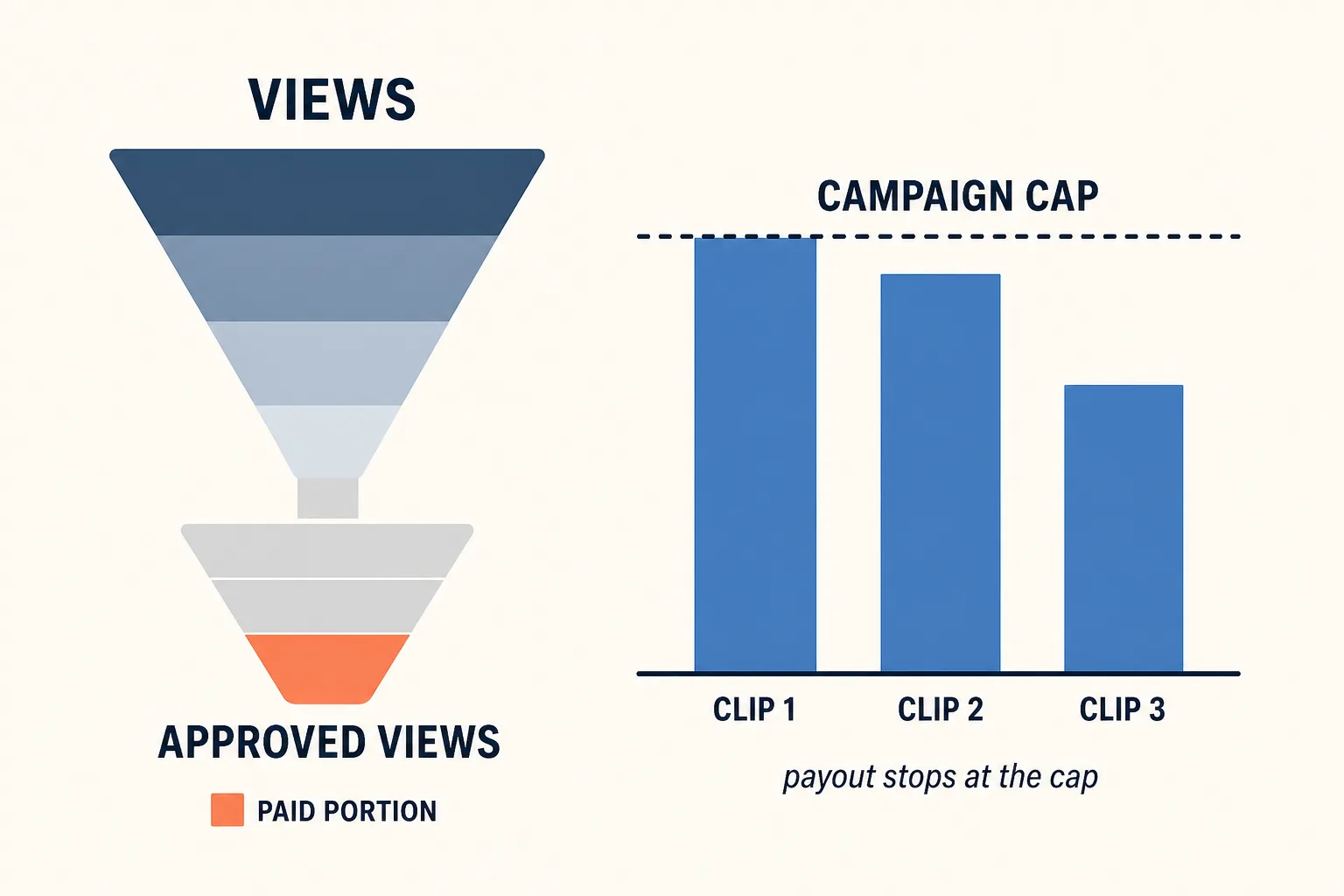 VIEWS

APPROVED VIEWS

PAID PORTION

CAMPAIGN CAP

CLIP 1

CLIP 2

CLIP 3

payout stops at the cap